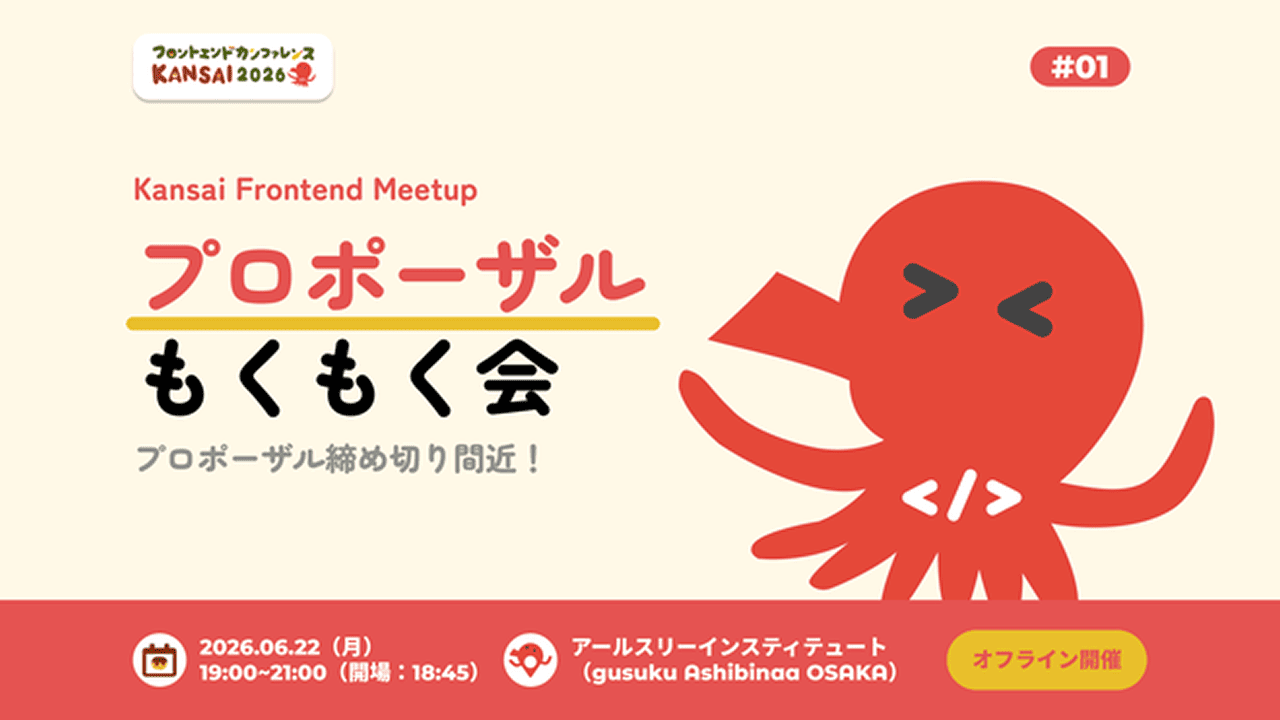 フロントエンドカンファレンス
KANSAI 2026

#01

Kansai Frontend Meetup

プロポーザル

もくもく会

プロポーザル締め切り間近！

</>

2026.06.22（月）
19:00~21:00（開場：18:45）

アールスリーインスティテュート
（gusuku Ashibinaa OSAKA）

オフライン開催